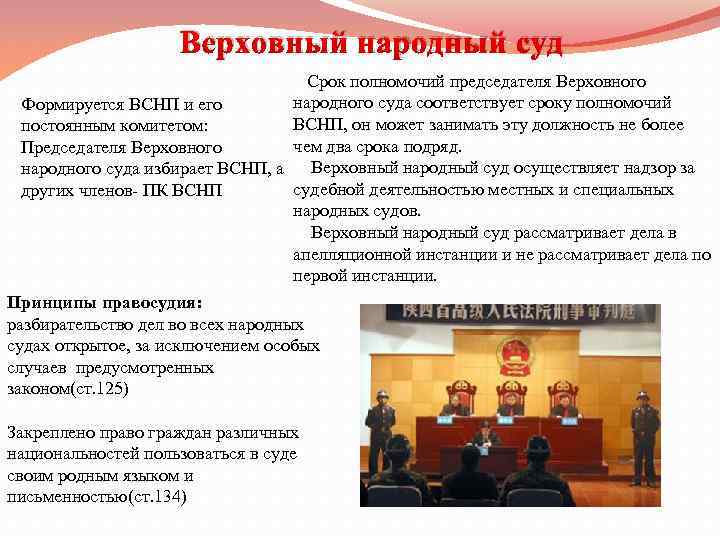 Верховный народный суд

Формируется ВСНП и его постоянным комитетом: Председателя Верховного народного суда избирает ВСНП, а других членов- ПК ВСНП

Срок полномочий председателя Верховного народного суда соответствует сроку полномочий ВСНП, он может занимать эту должность не более чем два срока подряд.

Верховный народный суд осуществляет надзор за судебной деятельностью местных и специальных народных судов.

Верховный народный суд рассматривает дела в апелляционной инстанции и не рассматривает дела по первой инстанции.

Принципы правосудия:
разбирательство дел во всех народных судах открытое, за исключением особых случаев предусмотренных законом(ст.125)

Закреплено право граждан различных национальностей пользоваться в суде своим родным языком и письменностью(ст.134)

陕西省高级人民法院刑事审判庭